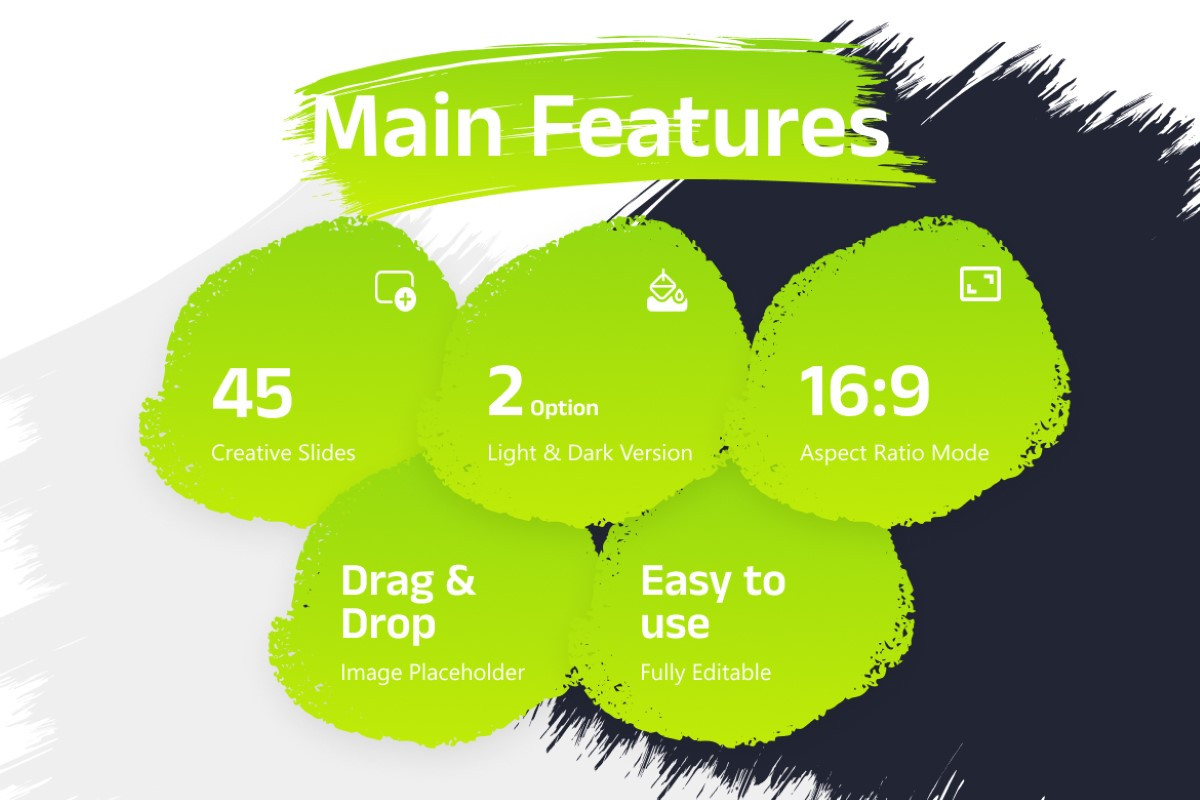 Main Features

45
Creative Slides

2 Option
Light & Dark Version

16:9
Aspect Ratio Mode

Drag & Drop
Image Placeholder

Easy to use
Fully Editable